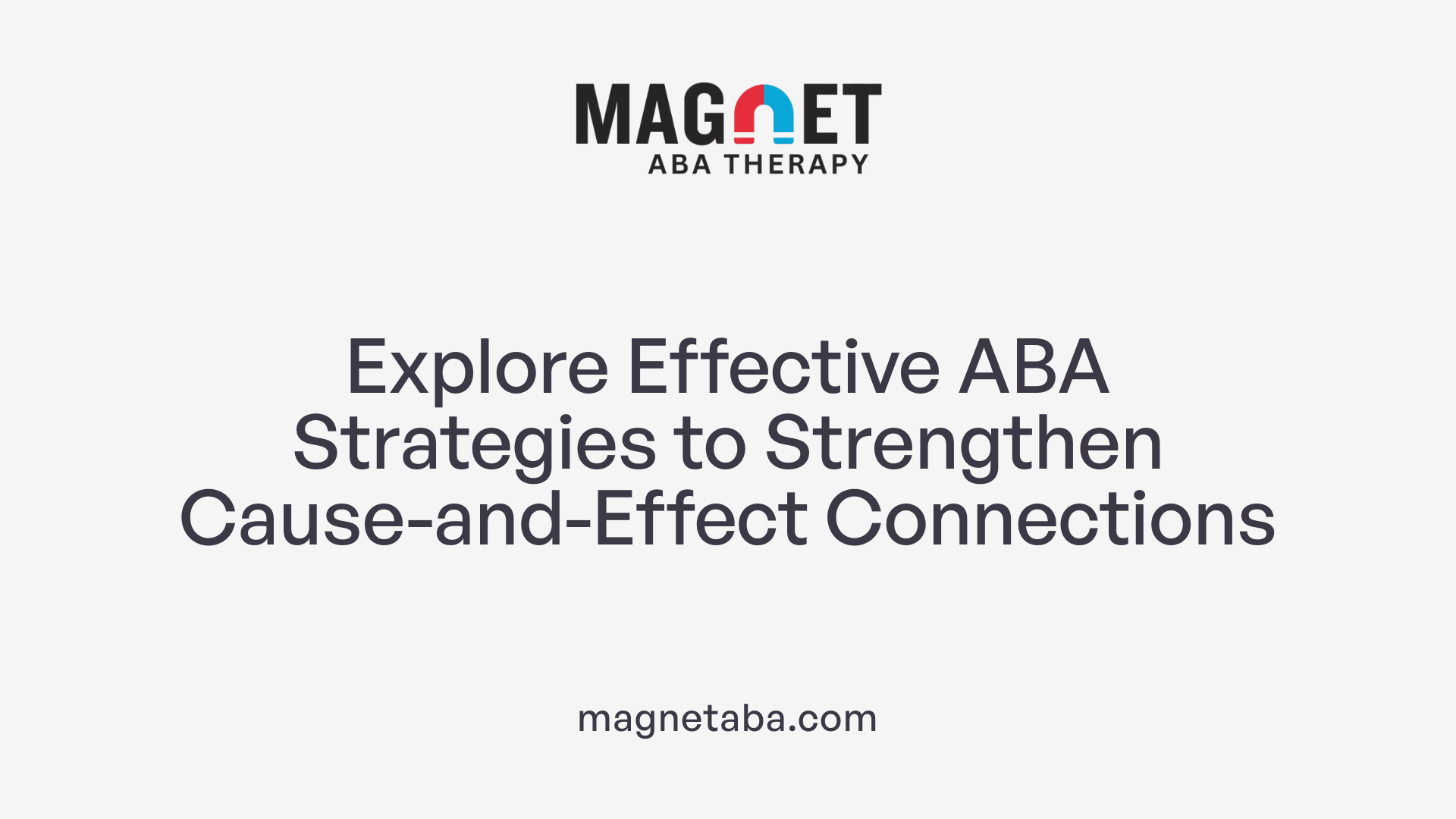 MAGNET
ABA THERAPY

Explore Effective ABA Strategies to Strengthen Cause-and-Effect Connections

magnetaba.com